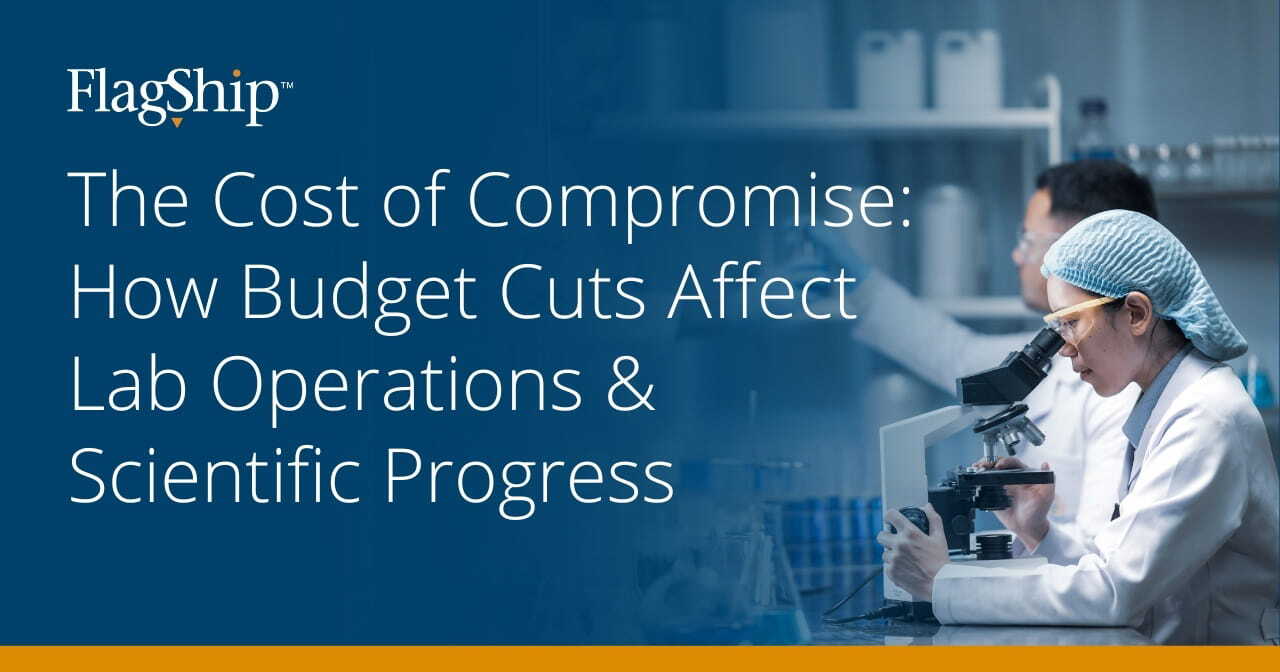 FlagShip™

The Cost of Compromise: How Budget Cuts Affect Lab Operations & Scientific Progress